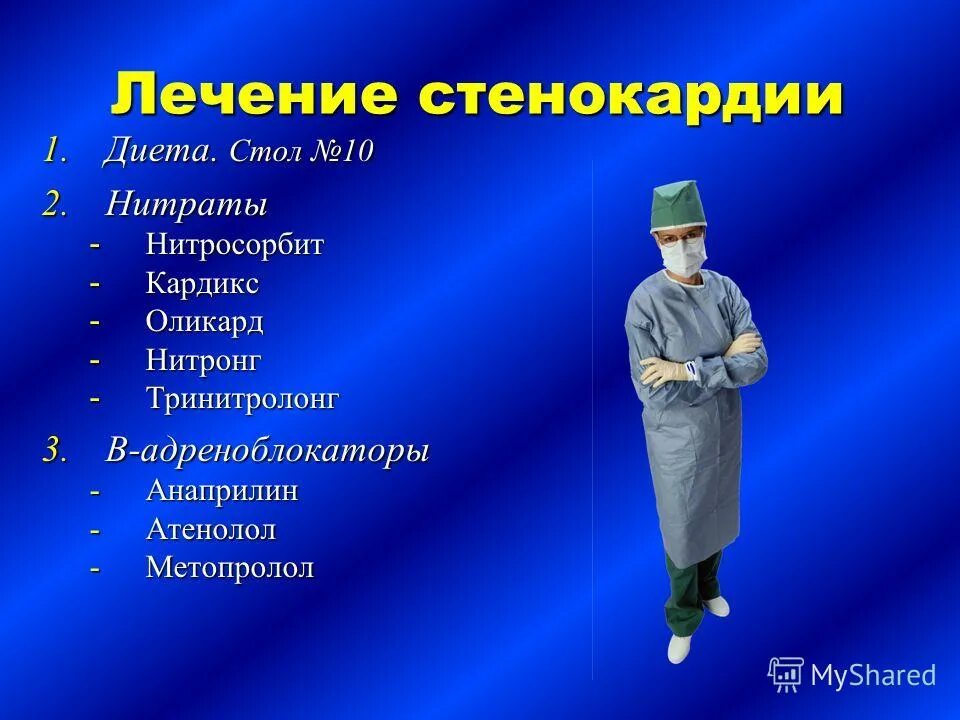 Лечение стенокардии

1. Диета. Стол №10
2. Нитраты
- Нитросорбит
- Кардикс
- Оликард
- Нитронг
- Тринитролонг
3. В-адреноблокаторы
- Анаприлин
- Атенолол
- Метопролол

MyShared